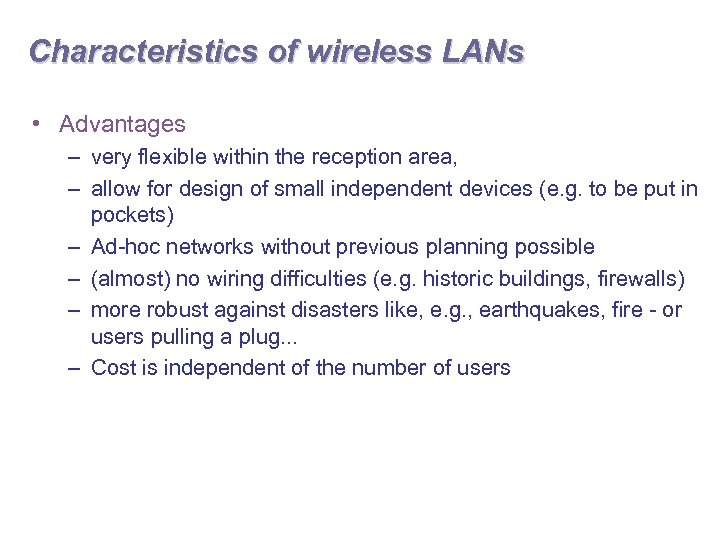 Characteristics of wireless LANs

• Advantages
– very flexible within the reception area,
– allow for design of small independent devices (e.g. to be put in pockets)
– Ad-hoc networks without previous planning possible
– (almost) no wiring difficulties (e.g. historic buildings, firewalls)
– more robust against disasters like, e.g., earthquakes, fire - or users pulling a plug...
– Cost is independent of the number of users